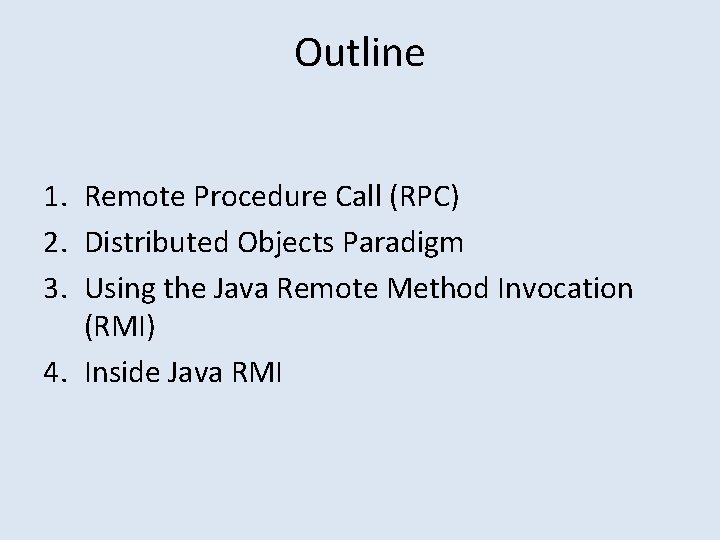 Outline

1. Remote Procedure Call (RPC)
2. Distributed Objects Paradigm
3. Using the Java Remote Method Invocation (RMI)
4. Inside Java RMI